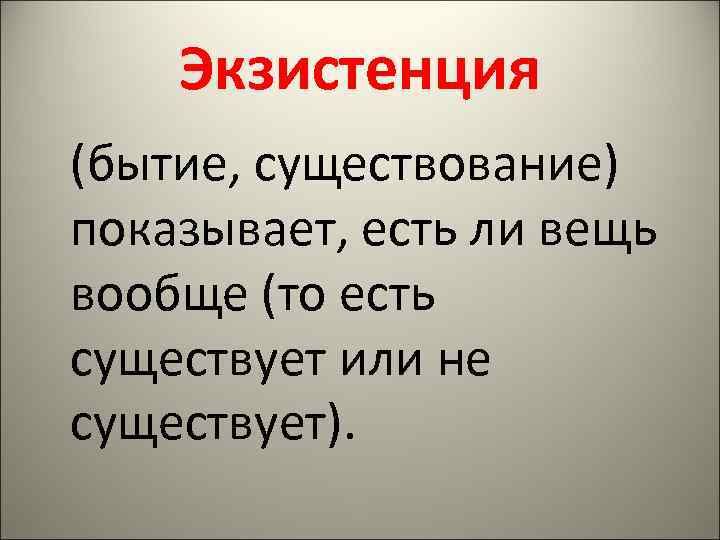 Экзистенция

(бытие, существование) показывает, есть ли вещь вообще (то есть существует или не существует).